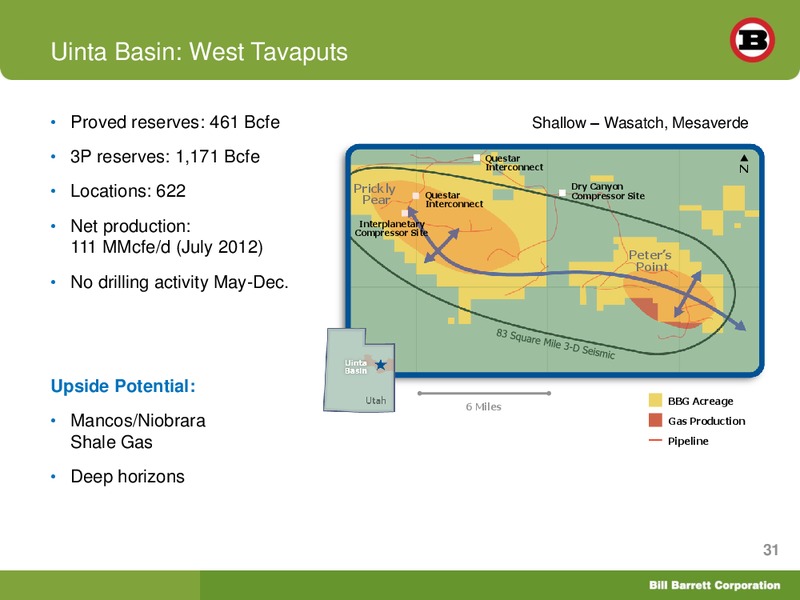 Uinta Basin: West Tavaputs

B

• Proved reserves: 461 Bcfe
• 3P reserves: 1,171 Bcfe
• Locations: 622
• Net production: 111 MMcfe/d (July 2012)
• No drilling activity May-Dec.

Upside Potential:
• Mancos/Niobrara Shale Gas
• Deep horizons

Shallow – Wasatch, Mesaverde

Questar Interconnect
N
Prickly Pear
Questar Interconnect
Dry Canyon Compressor Site
Interplanetary Compressor Site
Peter's Point
83 Square Mile 3-D Seismic

Uinta Basin
Utah

6 Miles

BBG Acreage
Gas Production
Pipeline

31

Bill Barrett Corporation